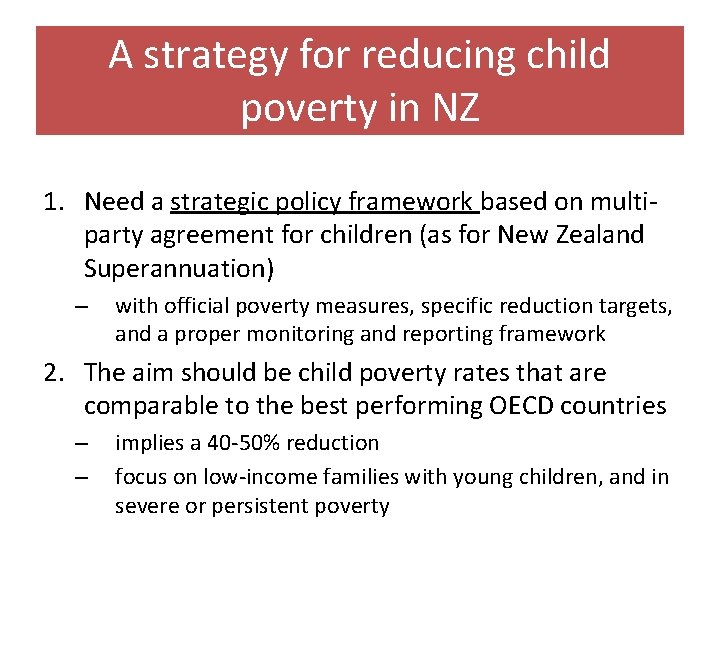 A strategy for reducing child poverty in NZ

1. Need a strategic policy framework based on multi-party agreement for children (as for New Zealand Superannuation)
– with official poverty measures, specific reduction targets, and a proper monitoring and reporting framework
2. The aim should be child poverty rates that are comparable to the best performing OECD countries
– implies a 40-50% reduction
– focus on low-income families with young children, and in severe or persistent poverty